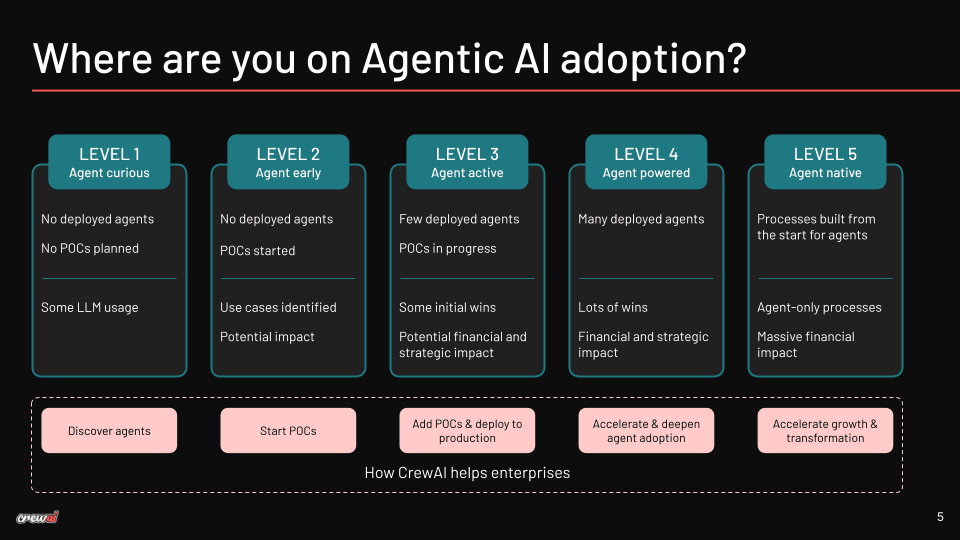 Where are you on Agentic AI adoption?

LEVEL 1
Agent curious

No deployed agents

No POCs planned

Some LLM usage

LEVEL 2
Agent early

No deployed agents

POCs started

Use cases identified

Potential impact

LEVEL 3
Agent active

Few deployed agents

POCs in progress

Some initial wins

Potential financial and strategic impact

LEVEL 4
Agent powered

Many deployed agents

Lots of wins

Financial and strategic impact

LEVEL 5
Agent native

Processes built from the start for agents

Agent-only processes

Massive financial impact

Discover agents

Start POCs

Add POCs & deploy to production

Accelerate & deepen agent adoption

Accelerate growth & transformation

How CrewAI helps enterprises

crewai

5